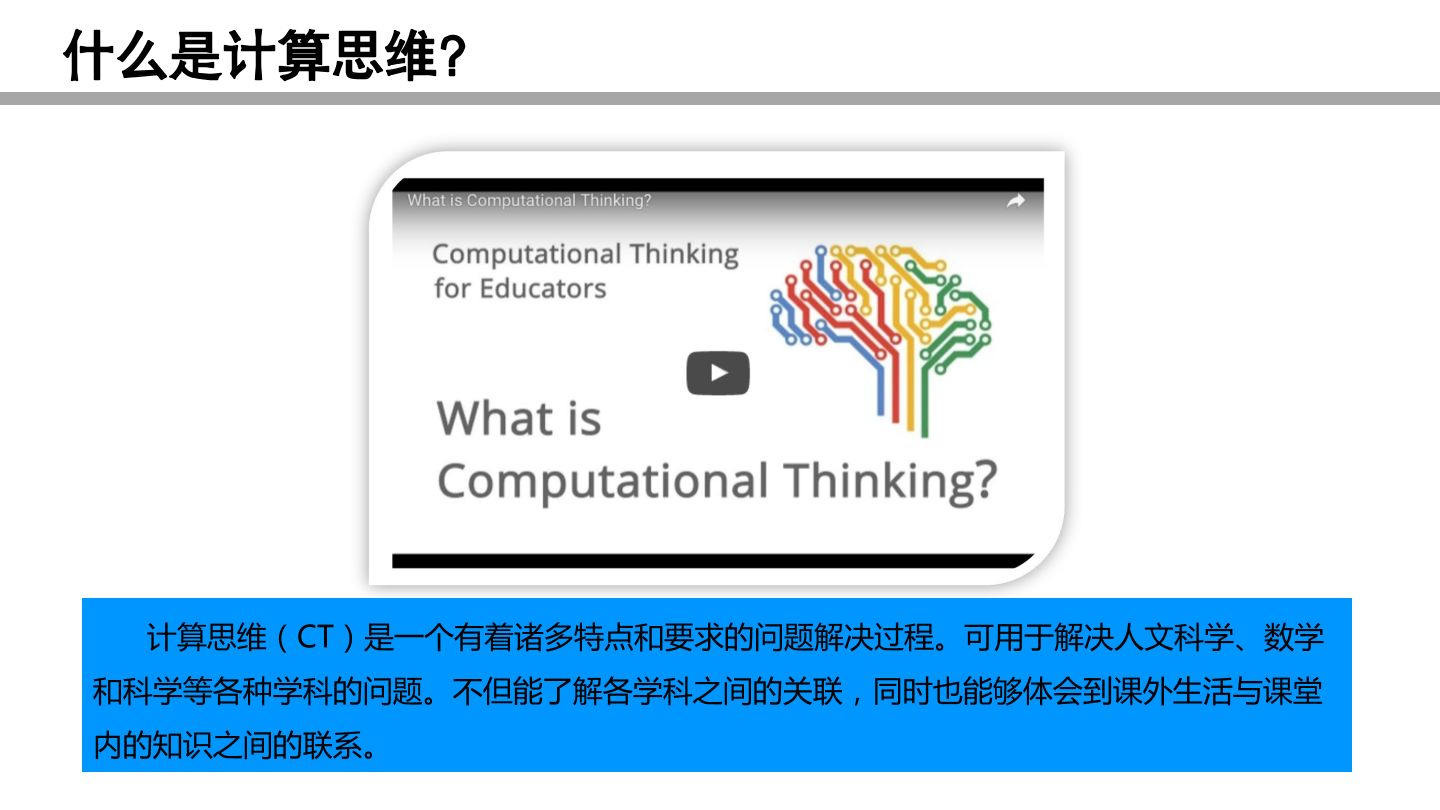 什么是计算思维?

What is Computational Thinking?

Computational Thinking for Educators

What is Computational Thinking?

计算思维（CT）是一个有着诸多特点和要求的问题解决过程。可用于解决人文科学、数学和科学等各种学科的问题。不但能了解各学科之间的关联，同时也能够体会到课外生活与课堂内的知识之间的联系。